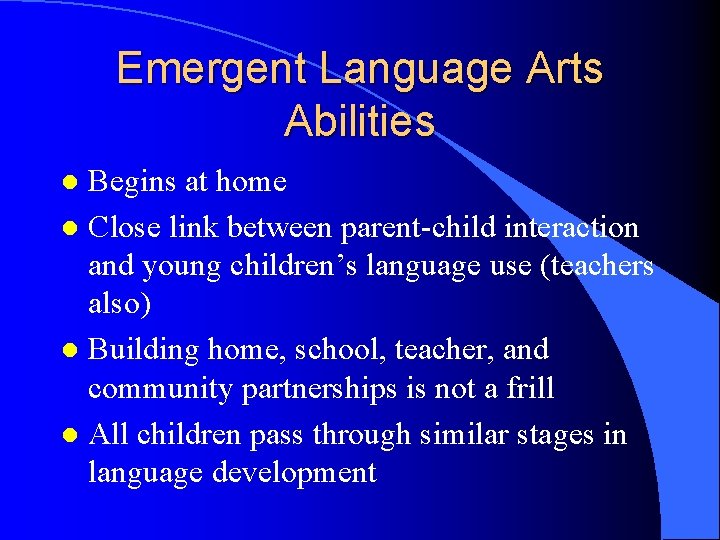 Emergent Language Arts Abilities

- Begins at home
- Close link between parent-child interaction and young children’s language use (teachers also)
- Building home, school, teacher, and community partnerships is not a frill
- All children pass through similar stages in language development